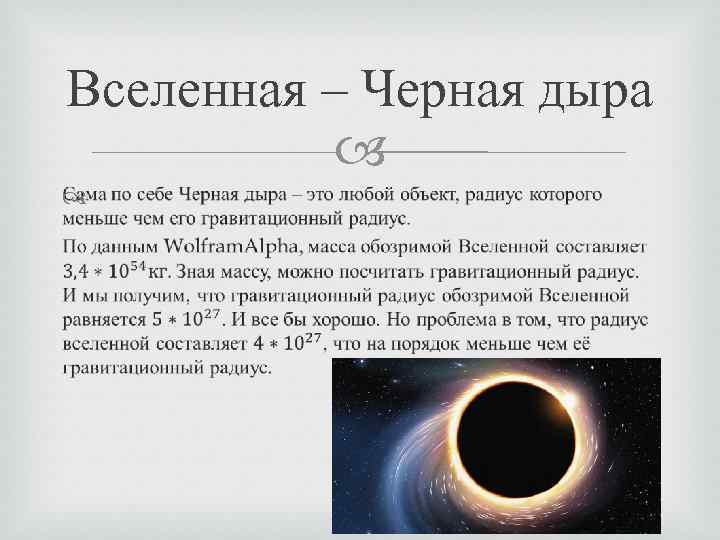 Вселенная – Черная дыра

Сама по себе Черная дыра – это любой объект, радиус которого меньше чем его гравитационный радиус.

По данным WolframAlpha, масса обозримой Вселенной составляет $3,4 * 10^{54}$кг. Зная массу, можно посчитать гравитационный радиус. И мы получим, что гравитационный радиус обозримой Вселенной равняется $5 * 10^{27}$. И все бы хорошо. Но проблема в том, что радиус вселенной составляет $4 * 10^{27}$, что на порядок меньше чем её гравитационный радиус.